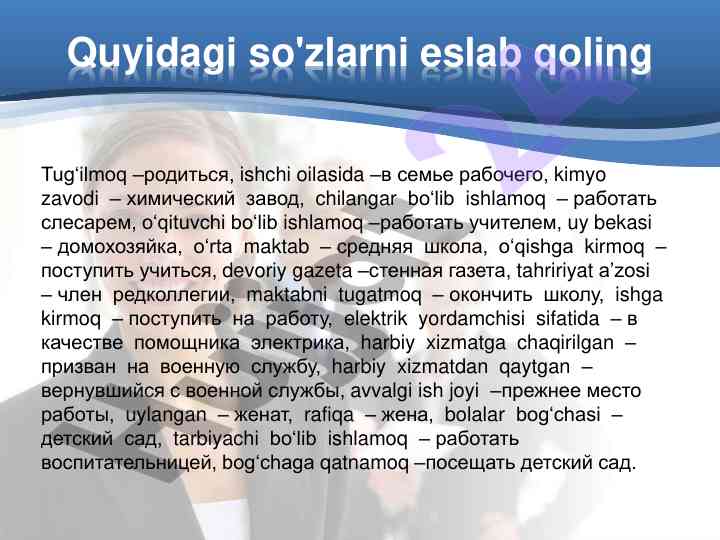 Quyidagi so'zlarni eslab qoling

Tug‘ilmoq –родиться, ishchi oilasida –в семье рабочего, kimyo zavodi – химический завод, chilangar bo‘lib ishlamoq – работать слесарем, o‘qituvchi bo‘lib ishlamoq –работать учителем, uy bekasi – домохозяйка, o‘rta maktab – средняя школа, o‘qishga kirmoq – поступить учиться, devoriy gazeta –стенная газета, tahririyat a’zosi – член редколлегии, maktabni tugatmoq – окончить школу, ishga kirmoq – поступить на работу, elektrik yordamchisi sifatida – в качестве помощника электрика, harbiy xizmatga chaqirilgan – призван на военную службу, harbiy xizmatdan qaytgan – вернувшийся с военной службы, avvalgi ish joyi –прежнее место работы, uylangan – женат, rafiqa – жена, bolalar bog‘chasi – детский сад, tarbiyachi bo‘lib ishlamoq – работать воспитательницей, bog‘chaga qatnamoq –посещать детский сад.